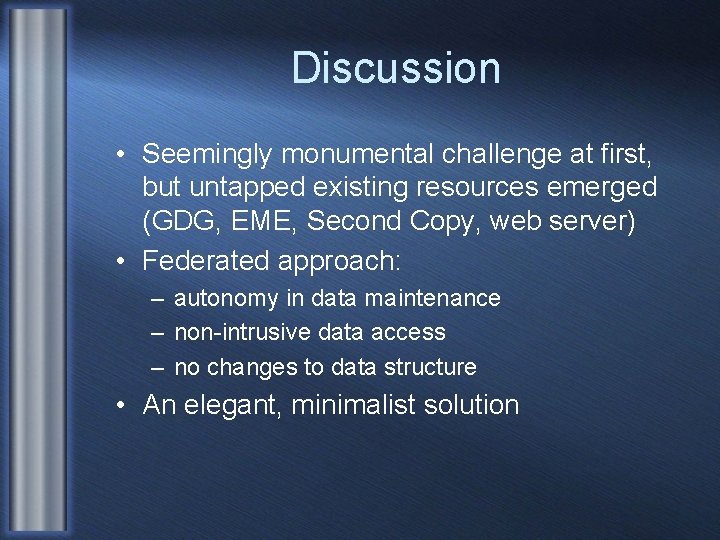 Discussion

• Seemingly monumental challenge at first, but untapped existing resources emerged (GDG, EME, Second Copy, web server)
• Federated approach:
– autonomy in data maintenance
– non-intrusive data access
– no changes to data structure
• An elegant, minimalist solution